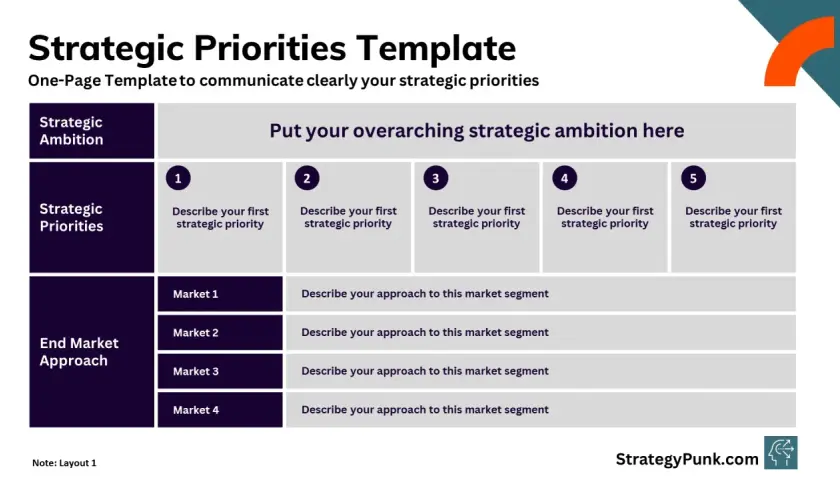 Strategic Priorities Template

One-Page Template to communicate clearly your strategic priorities

Strategic Ambition

Put your overarching strategic ambition here

Strategic Priorities

1 Describe your first strategic priority

2 Describe your first strategic priority

3 Describe your first strategic priority

4 Describe your first strategic priority

5 Describe your first strategic priority

End Market Approach

Market 1 Describe your approach to this market segment

Market 2 Describe your approach to this market segment

Market 3 Describe your approach to this market segment

Market 4 Describe your approach to this market segment

Note: Layout 1

StrategyPunk.com